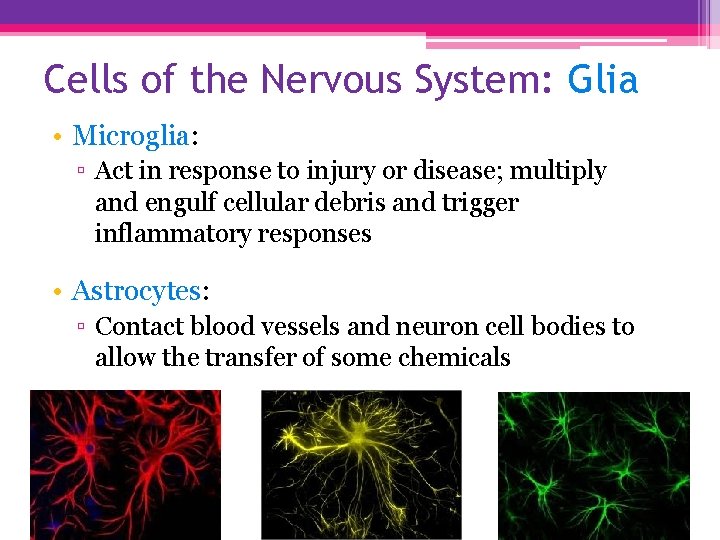 Cells of the Nervous System: Glia

• Microglia:
▫ Act in response to injury or disease; multiply and engulf cellular debris and trigger inflammatory responses

• Astrocytes:
▫ Contact blood vessels and neuron cell bodies to allow the transfer of some chemicals